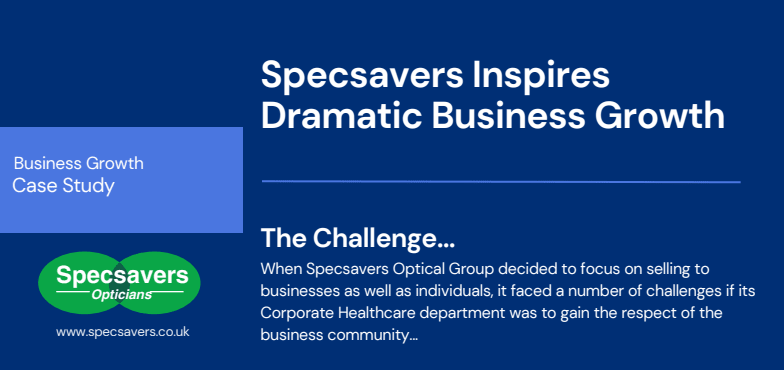 Specsavers Inspires Dramatic Business Growth

Business Growth
Case Study

Specsavers
Opticians

www.specsavers.co.uk

The Challenge...

When Specsavers Optical Group decided to focus on selling to businesses as well as individuals, it faced a number of challenges if its Corporate Healthcare department was to gain the respect of the business community...